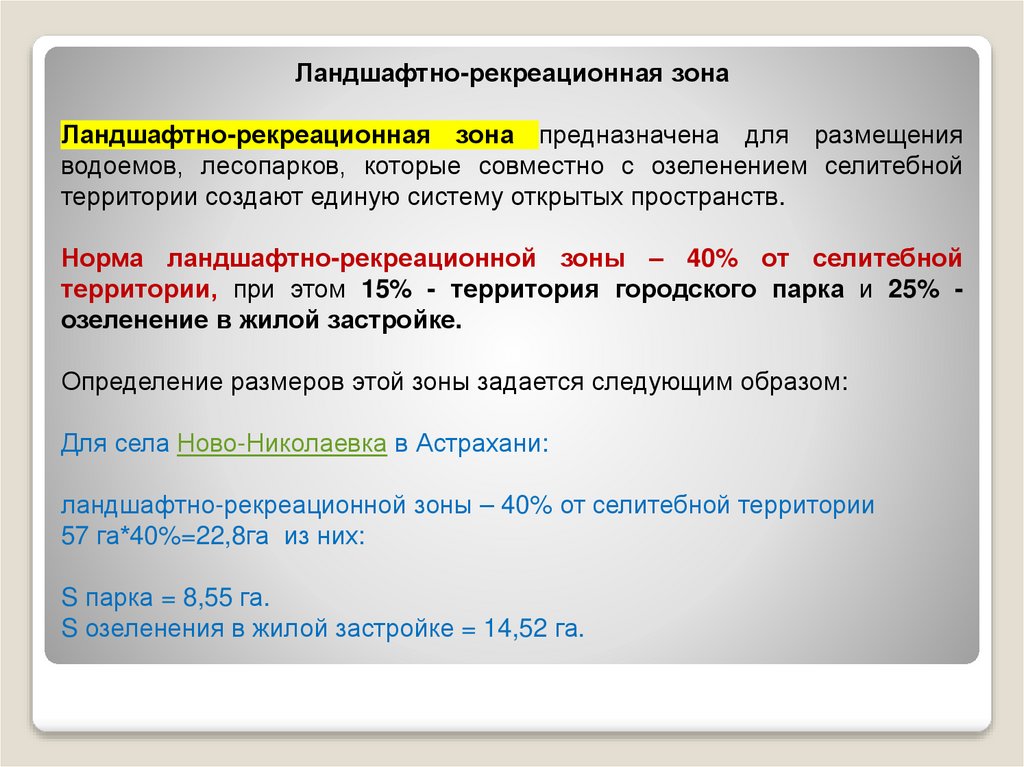 Ландшафтно-рекреационная зона

Ландшафтно-рекреационная зона предназначена для размещения водоемов, лесопарков, которые совместно с озеленением селитебной территории создают единую систему открытых пространств.

Норма ландшафтно-рекреационной зоны – 40% от селитебной территории, при этом 15% - территория городского парка и 25% - озеленение в жилой застройке.

Определение размеров этой зоны задается следующим образом:

Для села Ново-Николаевка в Астрахани:

ландшафтно-рекреационной зоны – 40% от селитебной территории
57 га*40%=22,8га из них:

S парка = 8,55 га.
S озеленения в жилой застройке = 14,52 га.